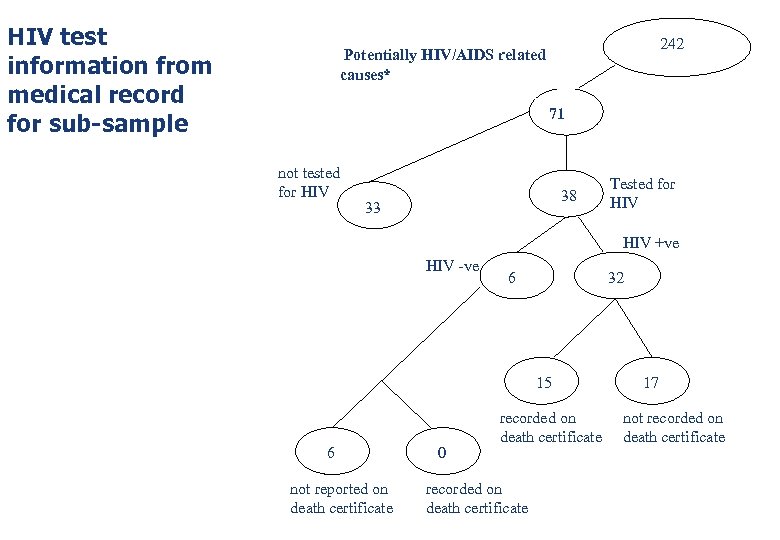 HIV test information from medical record for sub-sample

242

Potentially HIV/AIDS related causes*

71

not tested for HIV

33

38

Tested for HIV

HIV -ve

6

HIV +ve

32

15

recorded on death certificate

17

not recorded on death certificate

6

not reported on death certificate

0

recorded on death certificate